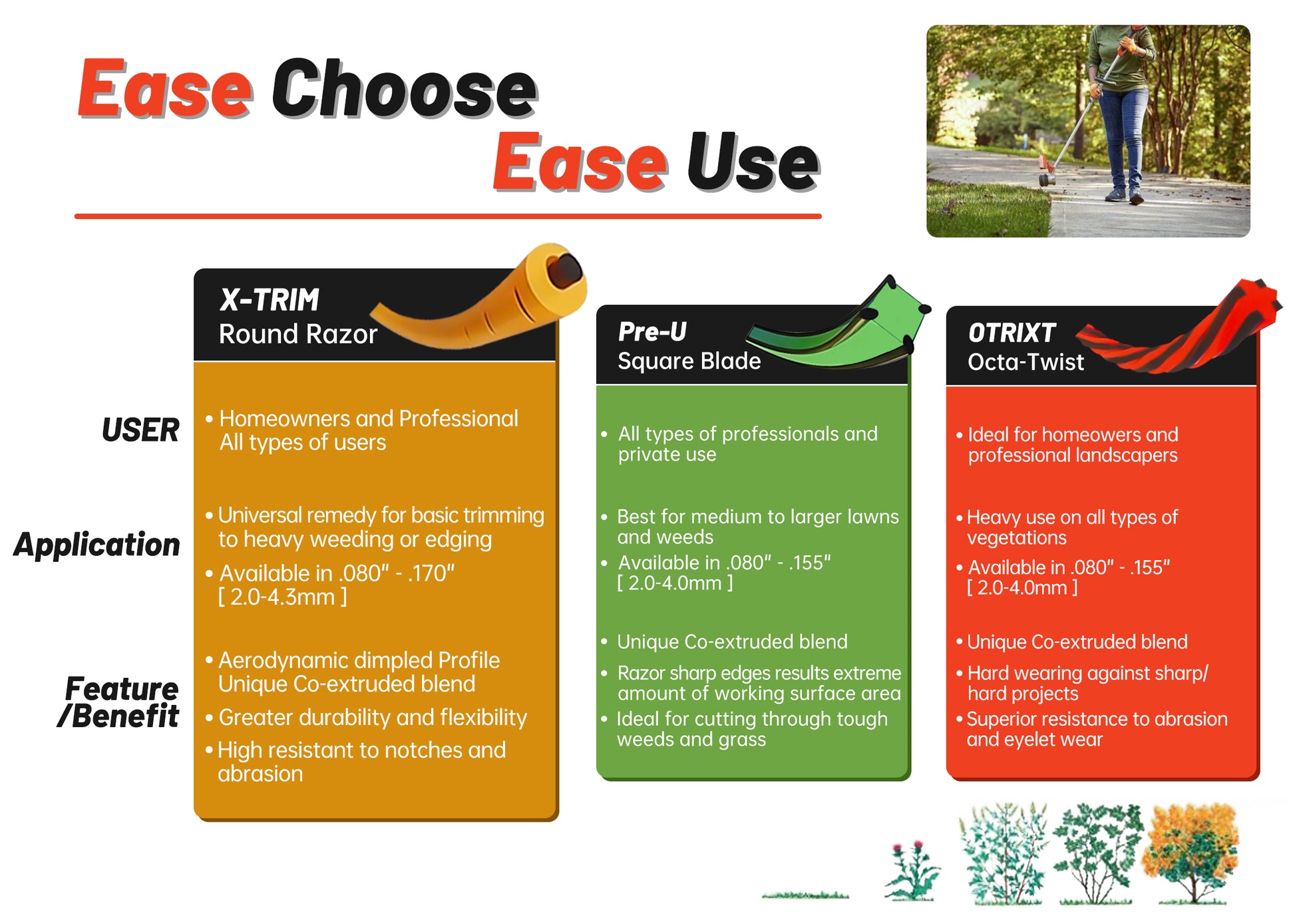 Ease Choose
Ease Use

USER

Application

Feature /Benefit

X-TRIM
Round Razor

• Homeowners and Professional All types of users

• Universal remedy for basic trimming to heavy weeding or edging

• Available in .080" - .170" [ 2.0-4.3mm ]

• Aerodynamic dimpled Profile Unique Co-extruded blend

• Greater durability and flexibility

• High resistant to notches and abrasion

Pre-U
Square Blade

• All types of professionals and private use

• Best for medium to larger lawns and weeds

• Available in .080" - .155" [ 2.0-4.0mm ]

• Unique Co-extruded blend

• Razor sharp edges results extreme amount of working surface area

• Ideal for cutting through tough weeds and grass

OTRIXT
Octa-Twist

• Ideal for homeowers and professional landscapers

• Heavy use on all types of vegetations

• Available in .080" - .155" [ 2.0-4.0mm ]

• Unique Co-extruded blend

• Hard wearing against sharp/ hard projects

• Superior resistance to abrasion and eyelet wear